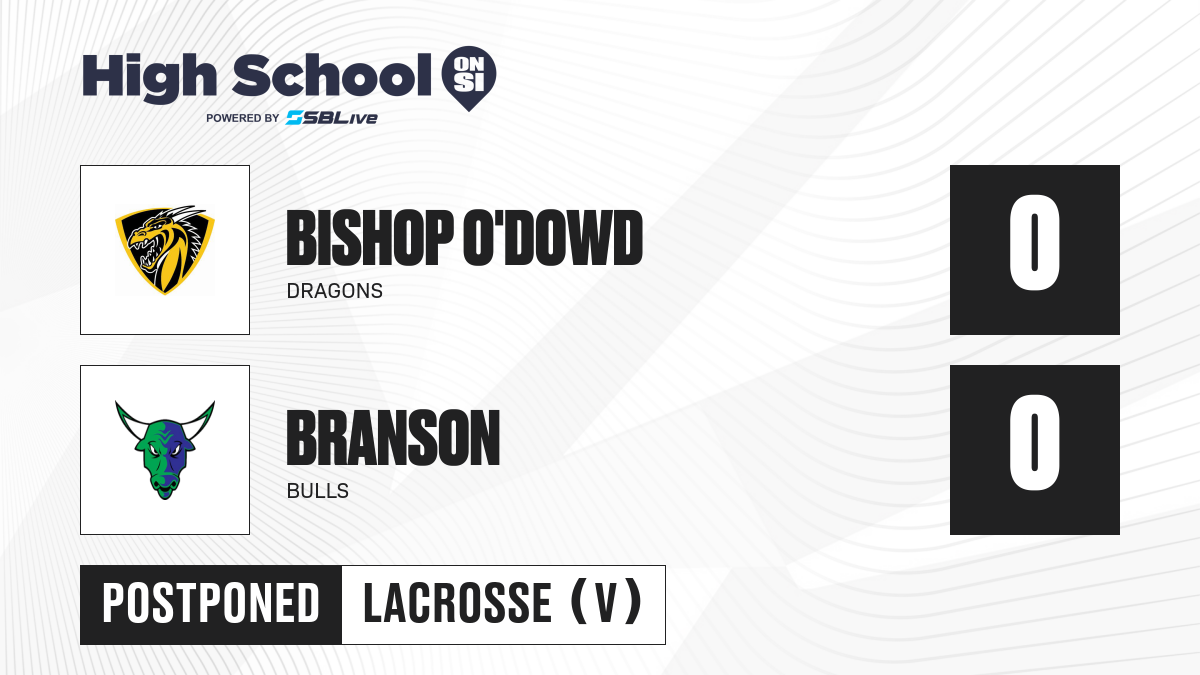 High School ON SI
POWERED BY SBLive

BISHOP O'DOWD
DRAGONS
0

BRANSON
BULLS
0

POSTPONED LACROSSE (V)